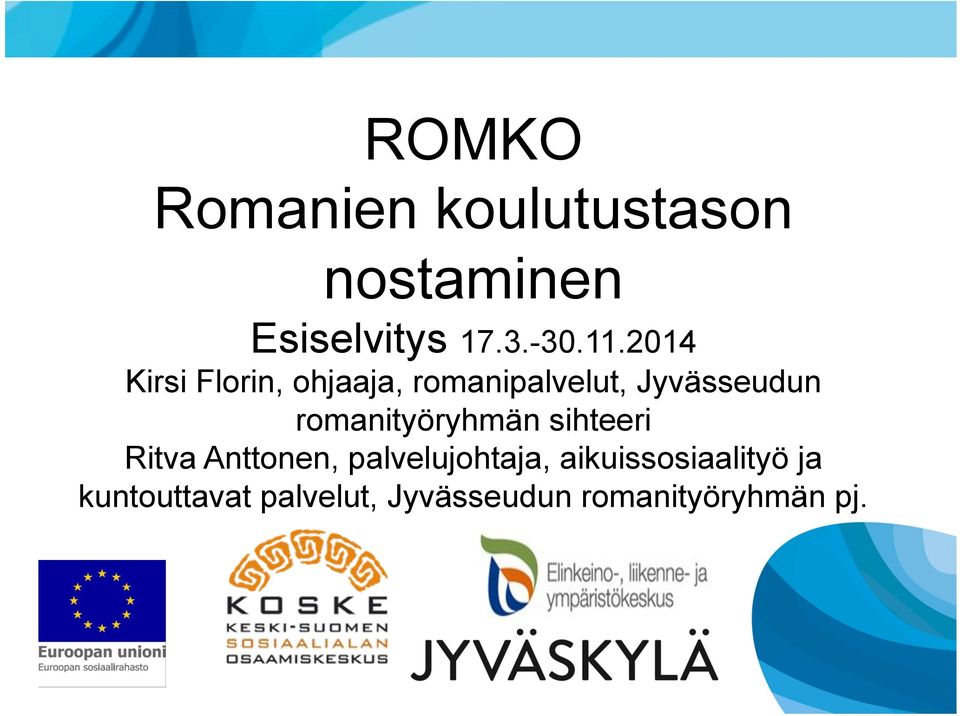 ROMKO
Romanien koulutustason nostaminen

Esiselvitys 17.3.-30.11.2014

Kirsi Florin, ohjaaja, romanipalvelut, Jyvässeudun romanityöryhmän sihteeri

Ritva Anttonen, palvelujohtaja, aikuissosiaalityö ja kuntouttavat palvelut, Jyvässeudun romanityöryhmän pj.

Euroopan unioni
Euroopan sosiaalirahasto

KOSKE
KESKI-SUOMEN
SOSIAALIALAN
OSAAMISKESKUS

Elinkeino-, liikenne- ja ympäristökeskus

JYVÄSKYLÄ